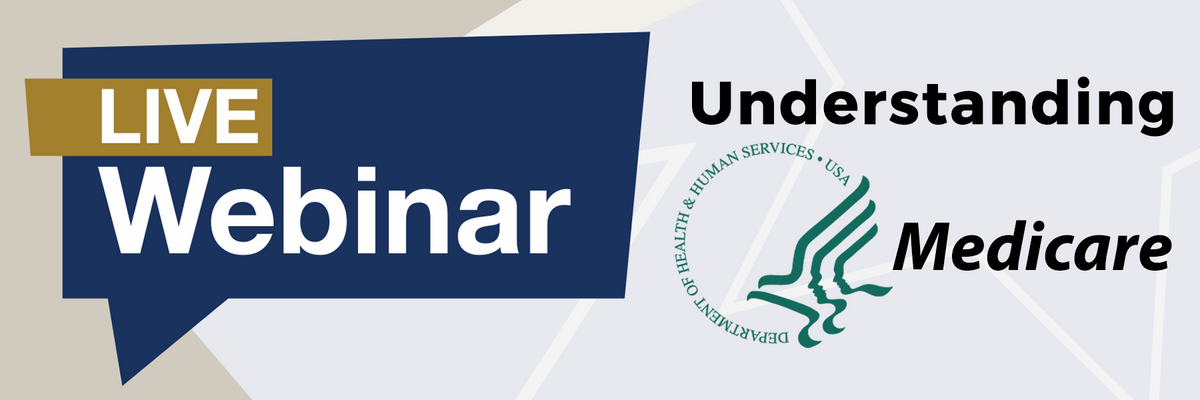 LIVE
Webinar

Understanding

DEPARTMENT OF HEALTH & HUMAN SERVICES • USA

Medicare